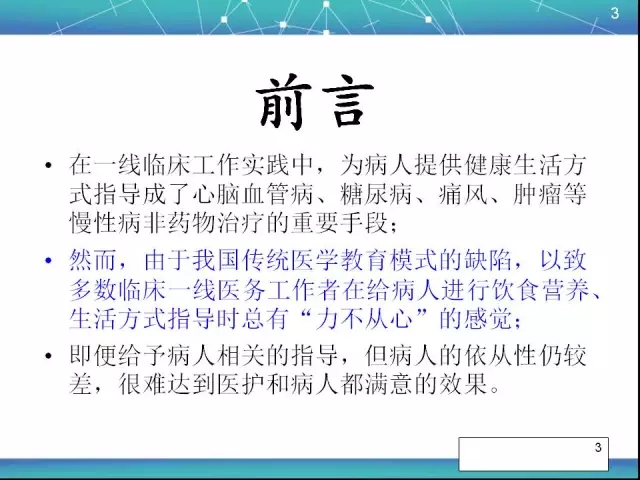 3

前言

• 在一线临床工作实践中，为病人提供健康生活方式指导成了心脑血管病、糖尿病、痛风、肿瘤等慢性病非药物治疗的重要手段；

• 然而，由于我国传统医学教育模式的缺陷，以致多数临床一线医务工作者在给病人进行饮食营养、生活方式指导时总有“力不从心”的感觉；

• 即便给予病人相关的指导，但病人的依从性仍较差，很难达到医护和病人都满意的效果。

3